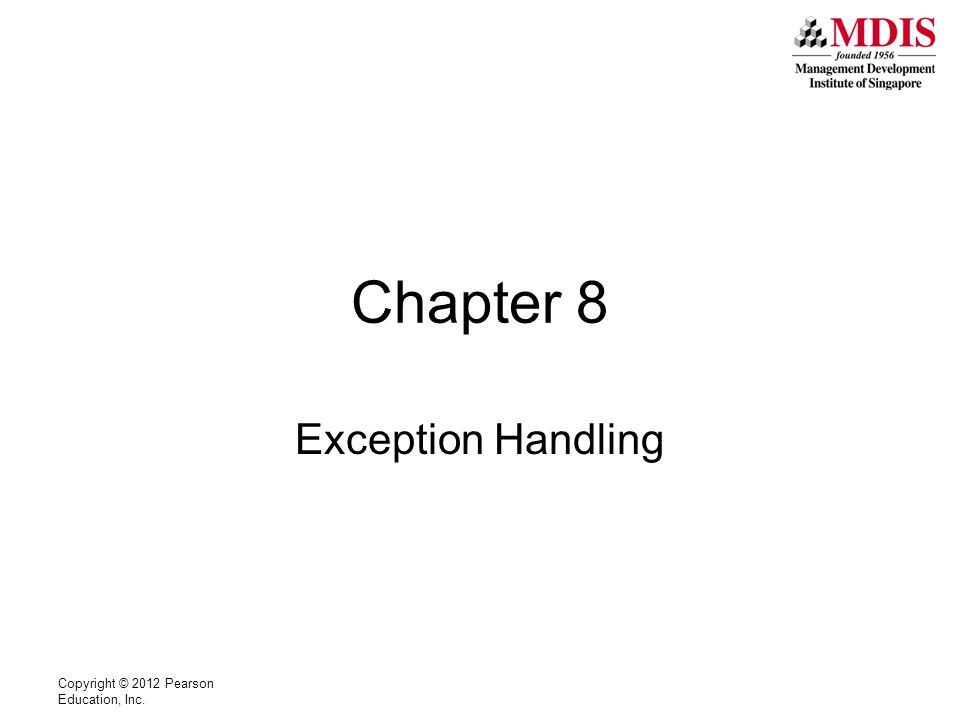 MDIS
founded 1956
Management Development
Institute of Singapore

Chapter 8

Exception Handling

Copyright © 2012 Pearson Education, Inc.